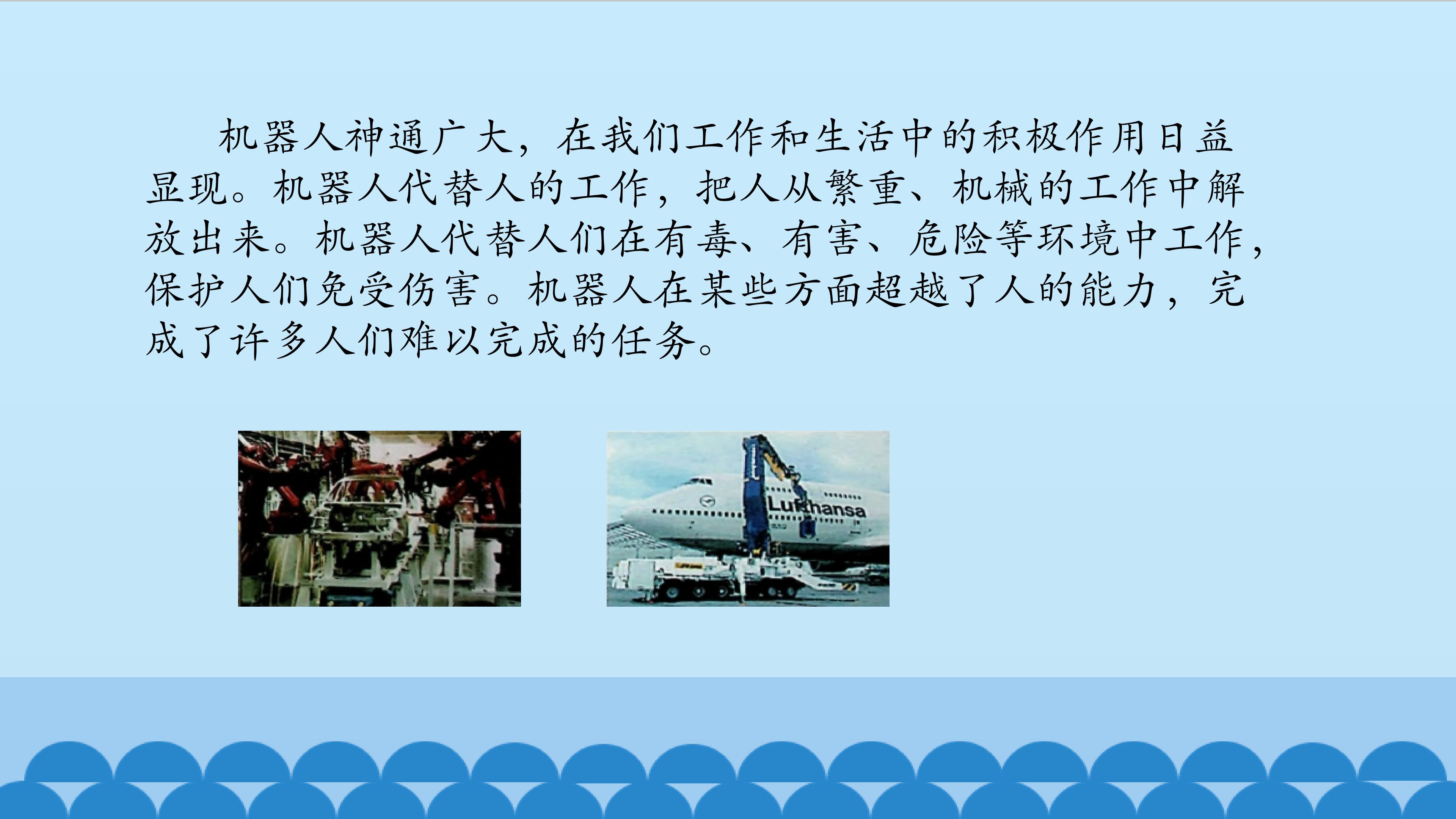 机器人神通广大，在我们工作和生活中的积极作用日益显现。机器人代替人的工作，把人从繁重、机械的工作中解放出来。机器人代替人们在有毒、有害、危险等环境中工作，保护人们免受伤害。机器人在某些方面超越了人的能力，完成了许多人们难以完成的任务。

Lufthansa